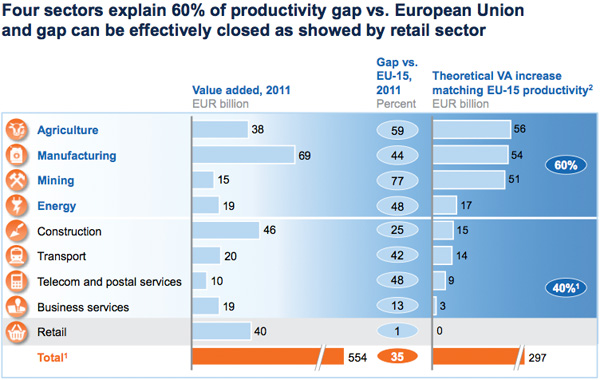 Four sectors explain 60% of productivity gap vs. European Union and gap can be effectively closed as showed by retail sector

| | Value added, 2011 EUR billion | Gap vs. EU-15, 2011 Percent | Theoretical VA increase matching EU-15 productivity$^2$ EUR billion |
|---|---|---|---|
| Agriculture | 38 | 59 | 56 |
| Manufacturing | 69 | 44 | 54 |
| Mining | 15 | 77 | 51 |
| Energy | 19 | 48 | 17 |
| Construction | 46 | 25 | 15 |
| Transport | 20 | 42 | 14 |
| Telecom and postal services | 10 | 48 | 9 |
| Business services | 19 | 13 | 3 |
| Retail | 40 | 1 | 0 |
| Total$^1$ | 554 | 35 | 297 |

60%

40%$^1$